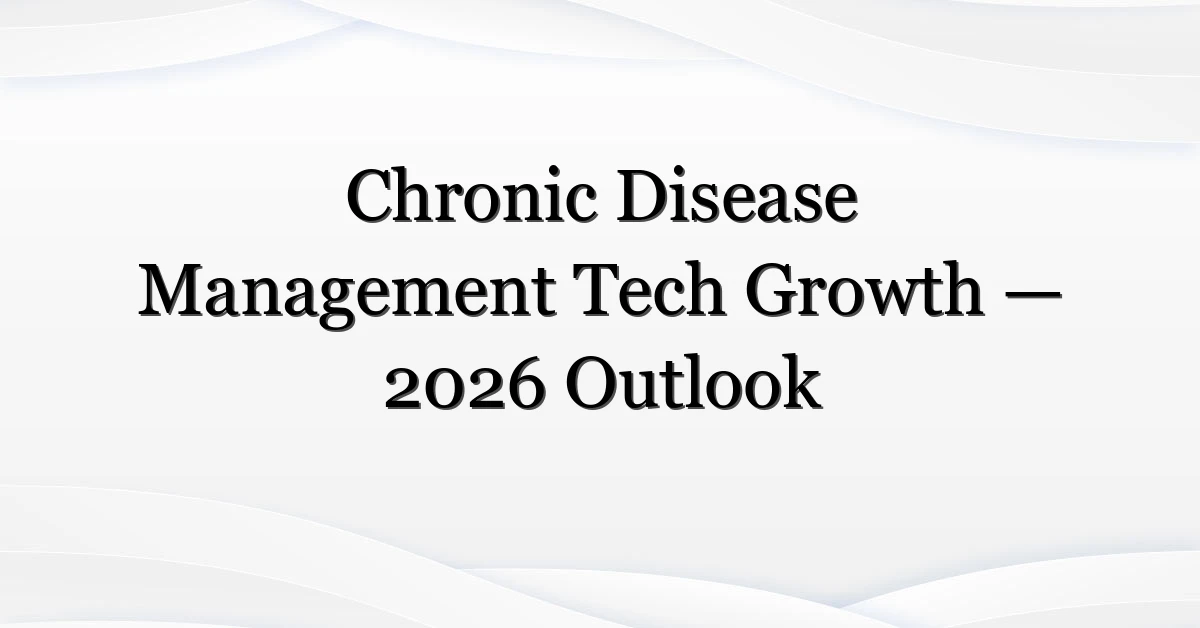 Chronic Disease Management Tech Growth — 2026 Outlook